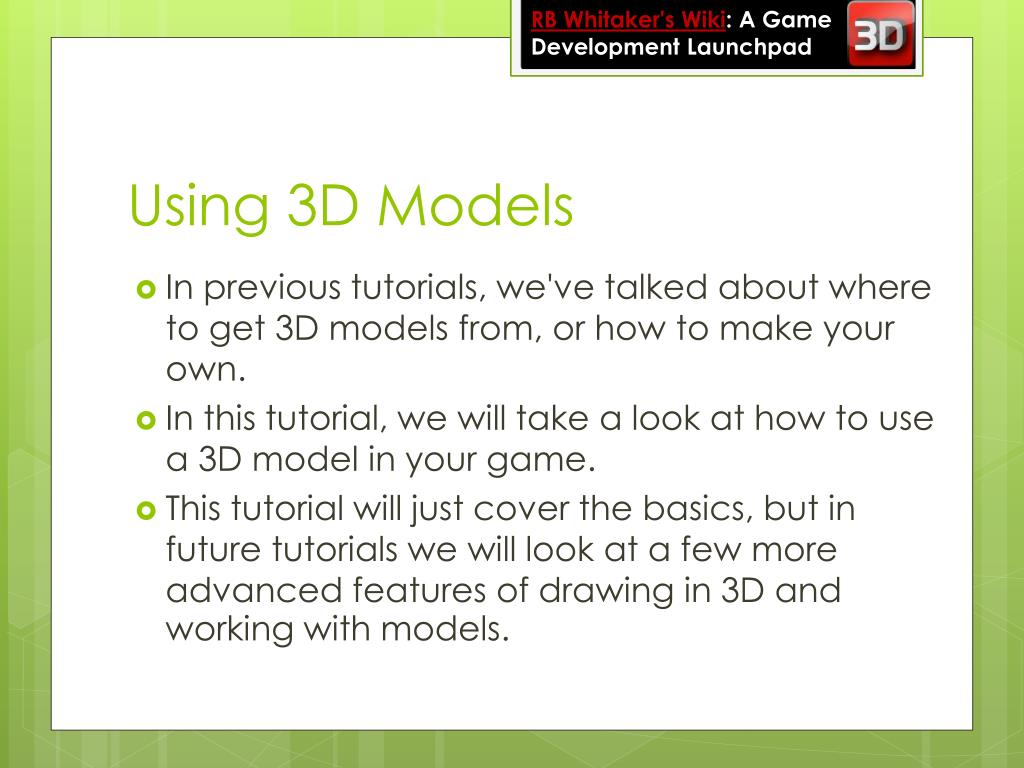 RB Whitaker's Wiki: A Game Development Launchpad

3D

Using 3D Models

In previous tutorials, we've talked about where to get 3D models from, or how to make your own.

In this tutorial, we will take a look at how to use a 3D model in your game.

This tutorial will just cover the basics, but in future tutorials we will look at a few more advanced features of drawing in 3D and working with models.